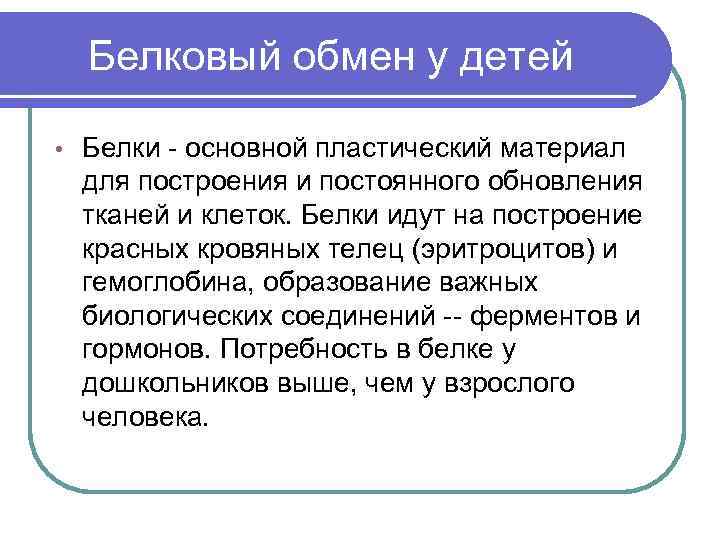 Белковый обмен у детей

• Белки - основной пластический материал для построения и постоянного обновления тканей и клеток. Белки идут на построение красных кровяных телец (эритроцитов) и гемоглобина, образование важных биологических соединений -- ферментов и гормонов. Потребность в белке у дошкольников выше, чем у взрослого человека.